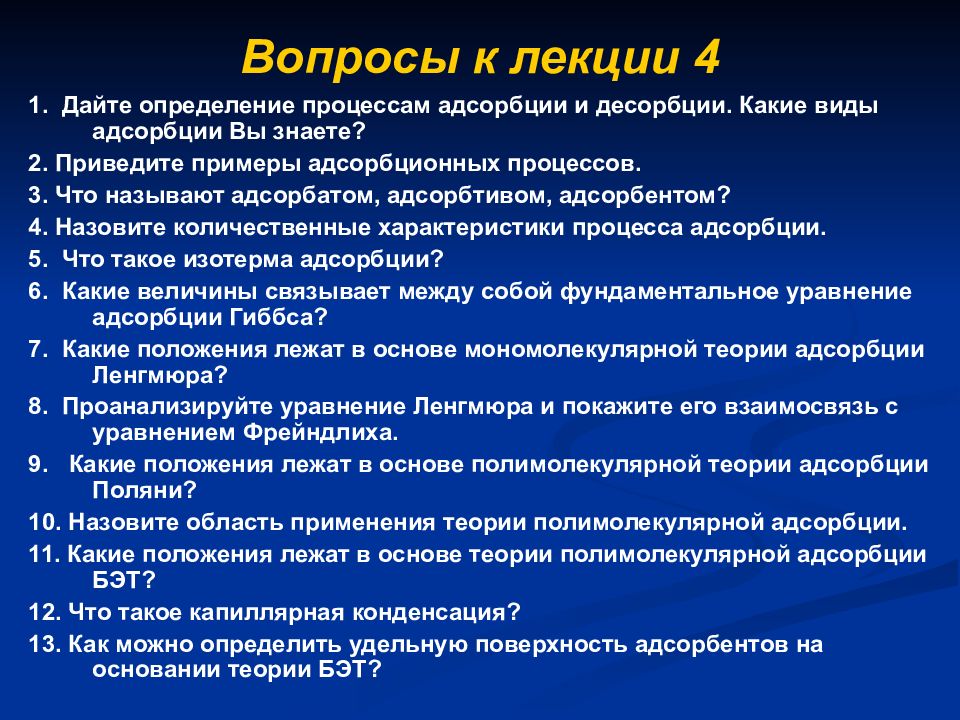 Вопросы к лекции 4

1. Дайте определение процессам адсорбции и десорбции. Какие виды адсорбции Вы знаете?

2. Приведите примеры адсорбционных процессов.

3. Что называют адсорбатом, адсорбтивом, адсорбентом?

4. Назовите количественные характеристики процесса адсорбции.

5. Что такое изотерма адсорбции?

6. Какие величины связывает между собой фундаментальное уравнение адсорбции Гиббса?

7. Какие положения лежат в основе мономолекулярной теории адсорбции Ленгмюра?

8. Проанализируйте уравнение Ленгмюра и покажите его взаимосвязь с уравнением Фрейндлиха.

9. Какие положения лежат в основе полимолекулярной теории адсорбции Поляни?

10. Назовите область применения теории полимолекулярной адсорбции.

11. Какие положения лежат в основе теории полимолекулярной адсорбции БЭТ?

12. Что такое капиллярная конденсация?

13. Как можно определить удельную поверхность адсорбентов на основании теории БЭТ?